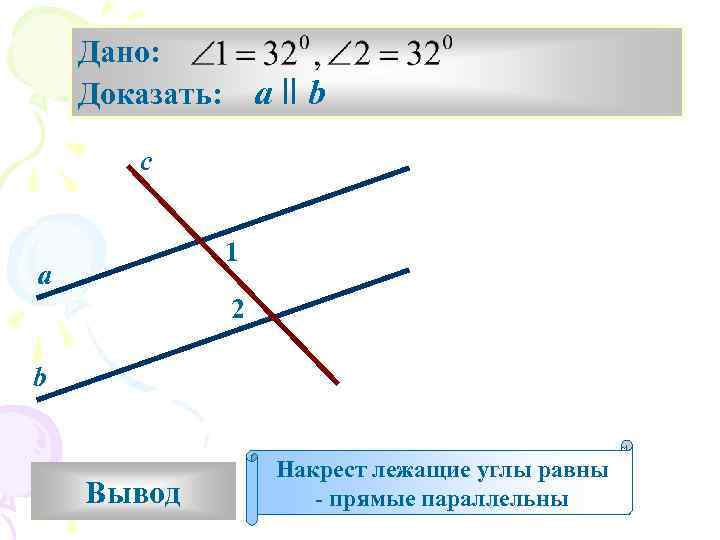 Дано: $\angle 1 = 32^0, \angle 2 = 32^0$
Доказать: $a \parallel b$

c
1
a
2
b

Вывод

Накрест лежащие углы равны - прямые параллельны